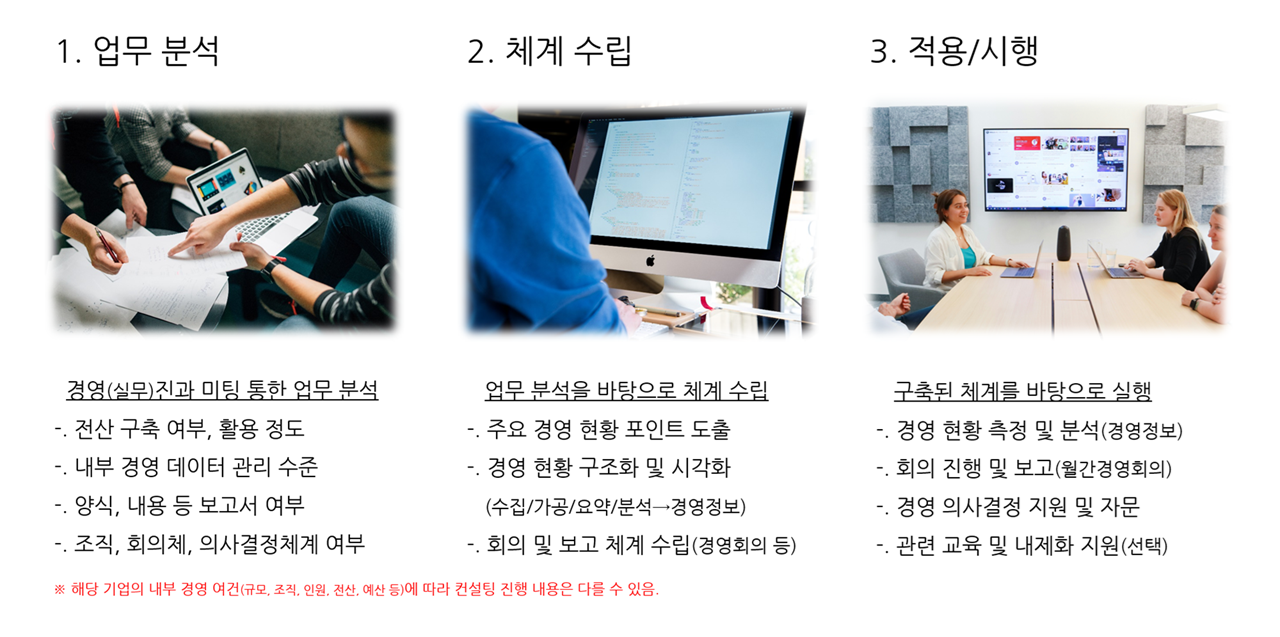 1. 업무 분석

경영(실무)진과 미팅 통한 업무 분석
-. 전산 구축 여부, 활용 정도
-. 내부 경영 데이터 관리 수준
-. 양식, 내용 등 보고서 여부
-. 조직, 회의체, 의사결정체계 여부

2. 체계 수립

업무 분석을 바탕으로 체계 수립
-. 주요 경영 현황 포인트 도출
-. 경영 현황 구조화 및 시각화
(수집/가공/요약/분석→경영정보)
-. 회의 및 보고 체계 수립(경영회의 등)

3. 적용/시행

구축된 체계를 바탕으로 실행
-. 경영 현황 측정 및 분석(경영정보)
-. 회의 진행 및 보고(월간경영회의)
-. 경영 의사결정 지원 및 자문
-. 관련 교육 및 내제화 지원(선택)

※ 해당 기업의 내부 경영 여건(규모, 조직, 인원, 전산, 예산 등)에 따라 컨설팅 진행 내용은 다를 수 있음.